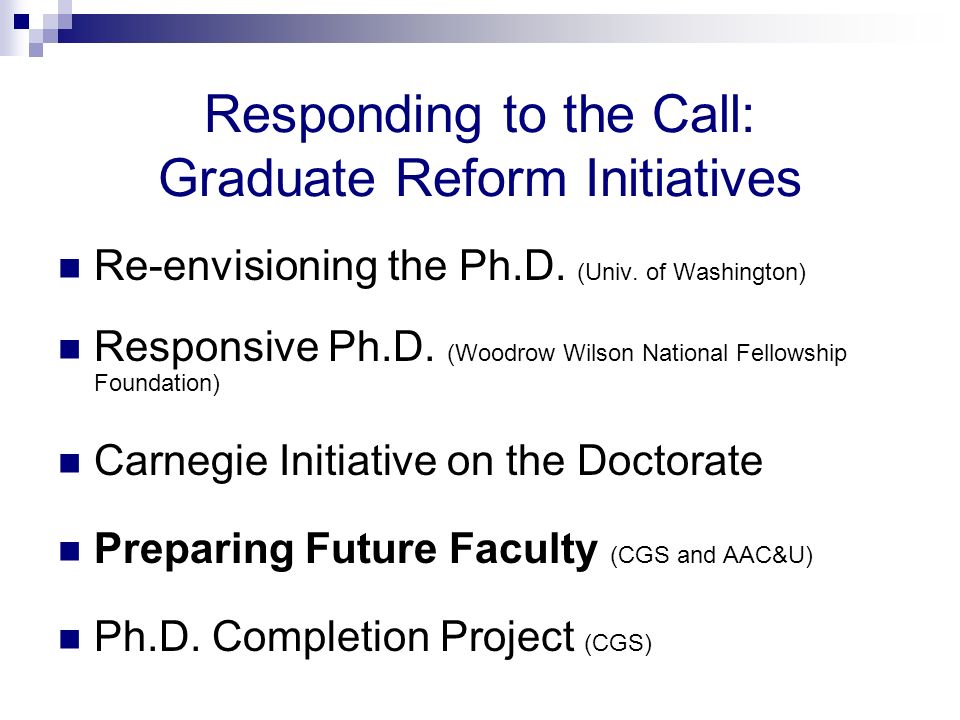 Responding to the Call: Graduate Reform Initiatives

Re-envisioning the Ph.D. (Univ. of Washington)

Responsive Ph.D. (Woodrow Wilson National Fellowship Foundation)

Carnegie Initiative on the Doctorate

Preparing Future Faculty (CGS and AAC&U)

Ph.D. Completion Project (CGS)